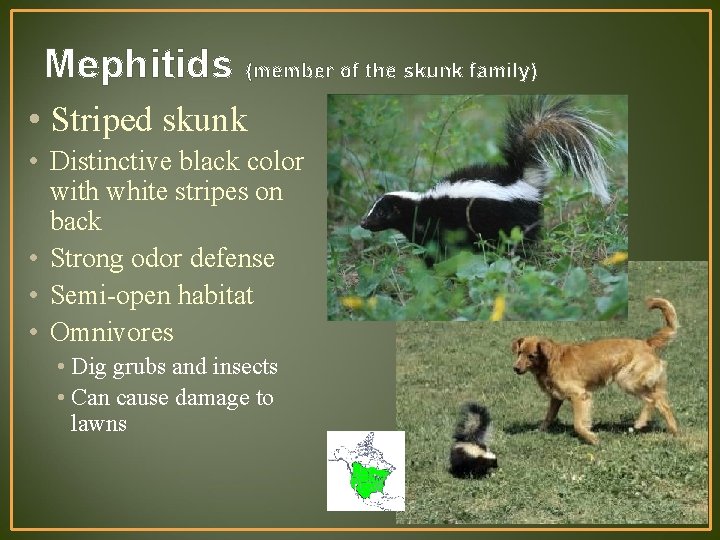 Mephitids (member of the skunk family)

• Striped skunk
• Distinctive black color with white stripes on back
• Strong odor defense
• Semi-open habitat
• Omnivores
  • Dig grubs and insects
  • Can cause damage to lawns